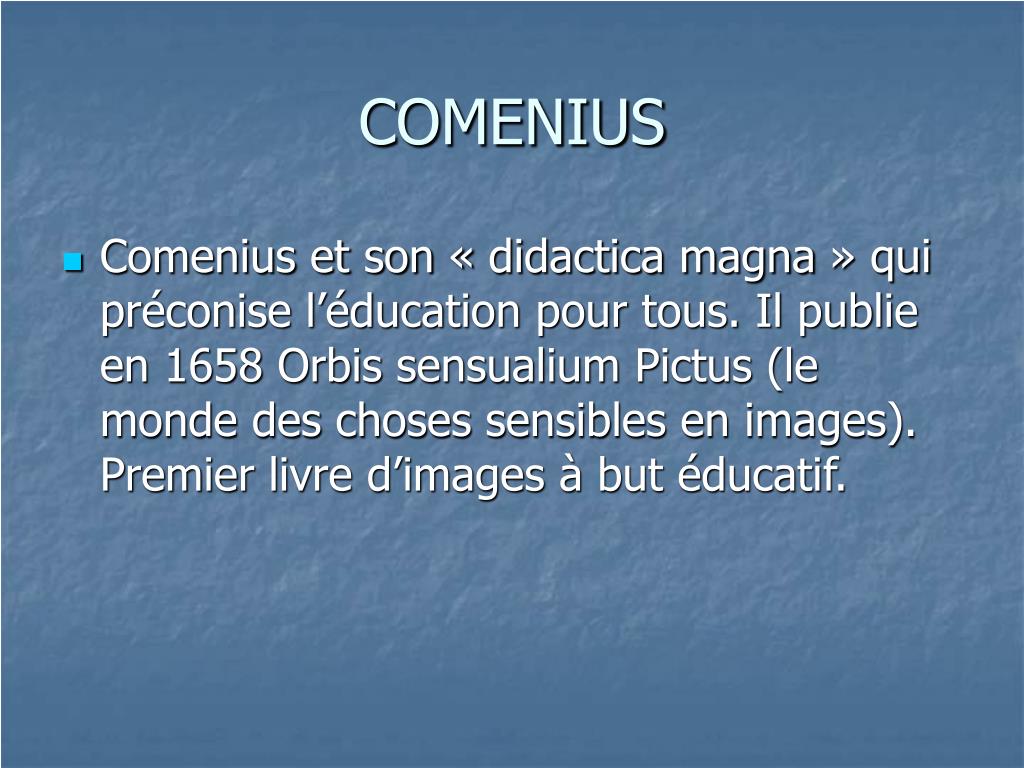 COMENIUS

Comenius et son « didactica magna » qui préconise l’éducation pour tous. Il publie en 1658 Orbis sensualium Pictus (le monde des choses sensibles en images). Premier livre d’images à but éducatif.